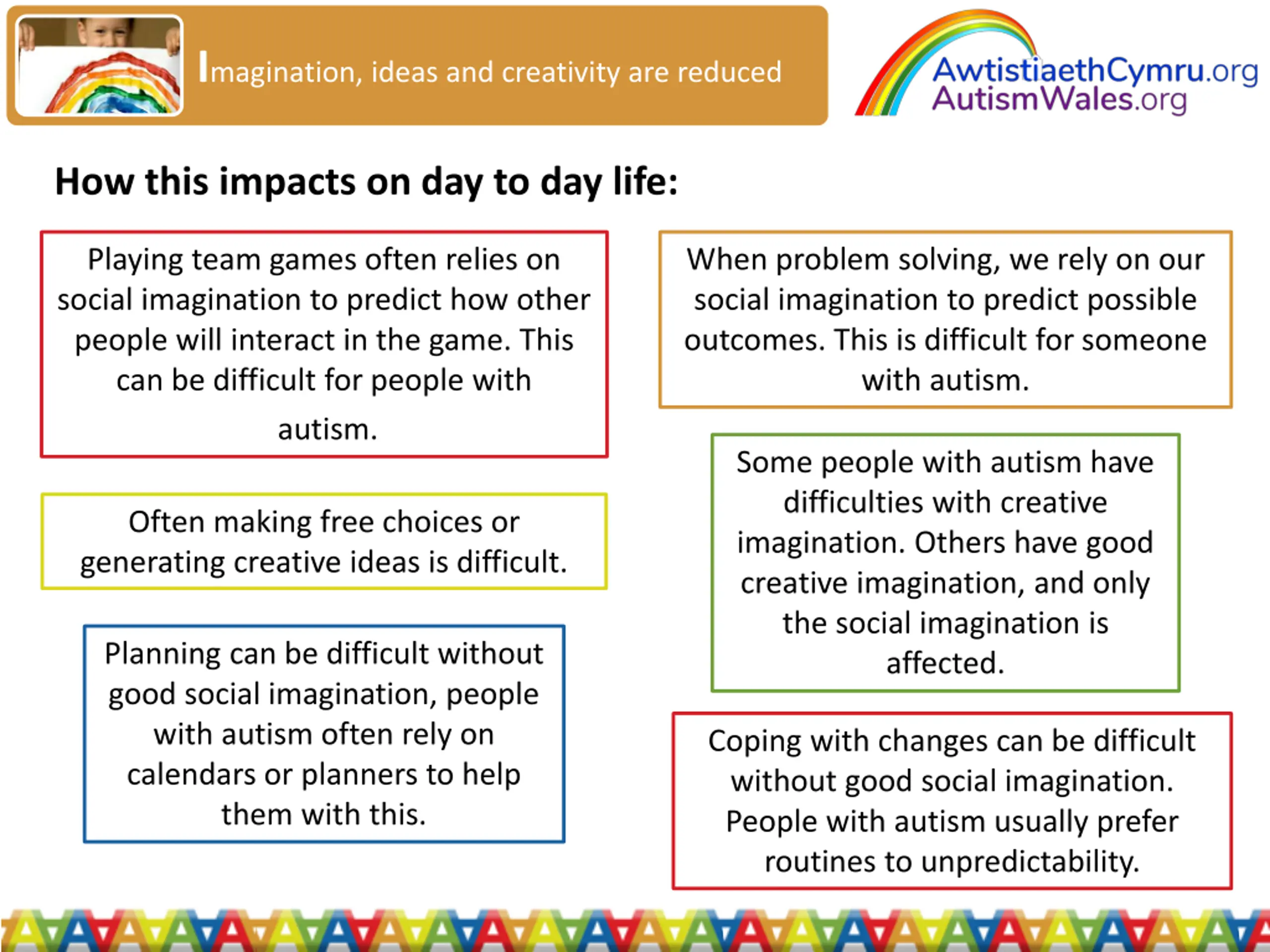 Imagination, ideas and creativity are reduced

AwtistiaethCymru.org
AutismWales.org

How this impacts on day to day life:

Playing team games often relies on social imagination to predict how other people will interact in the game. This can be difficult for people with autism.

Often making free choices or generating creative ideas is difficult.

Planning can be difficult without good social imagination, people with autism often rely on calendars or planners to help them with this.

When problem solving, we rely on our social imagination to predict possible outcomes. This is difficult for someone with autism.

Some people with autism have difficulties with creative imagination. Others have good creative imagination, and only the social imagination is affected.

Coping with changes can be difficult without good social imagination. People with autism usually prefer routines to unpredictability.